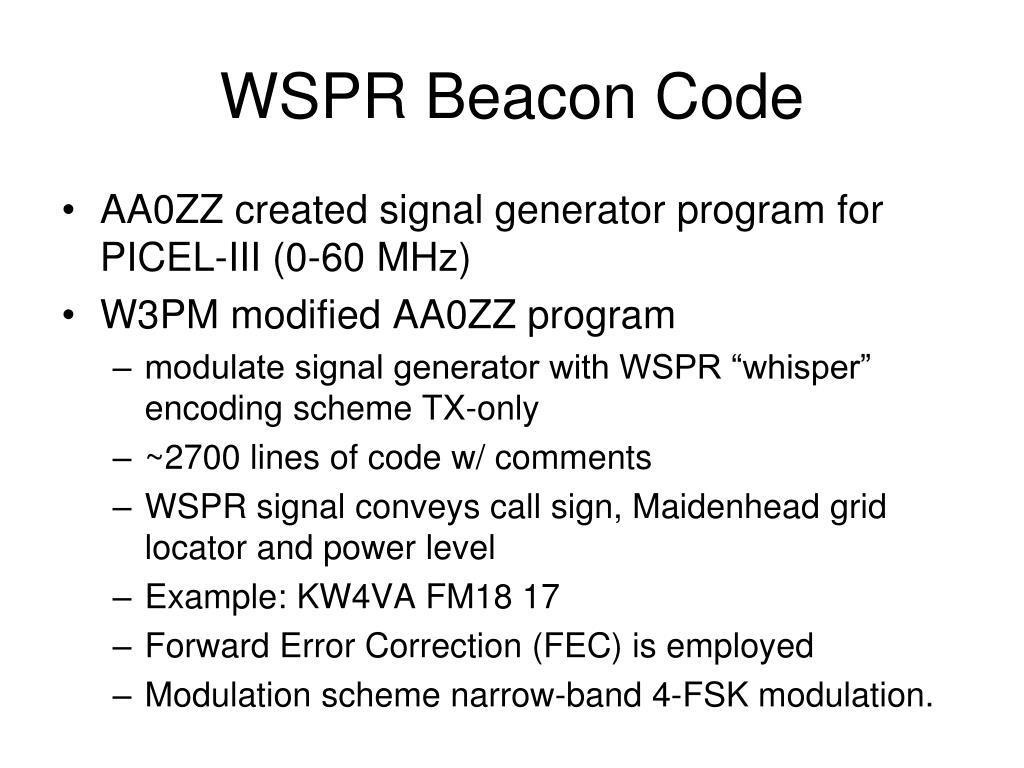 WSPR Beacon Code

• AA0ZZ created signal generator program for PICEL-III (0-60 MHz)
• W3PM modified AA0ZZ program
– modulate signal generator with WSPR “whisper” encoding scheme TX-only
– ~2700 lines of code w/ comments
– WSPR signal conveys call sign, Maidenhead grid locator and power level
– Example: KW4VA FM18 17
– Forward Error Correction (FEC) is employed
– Modulation scheme narrow-band 4-FSK modulation.